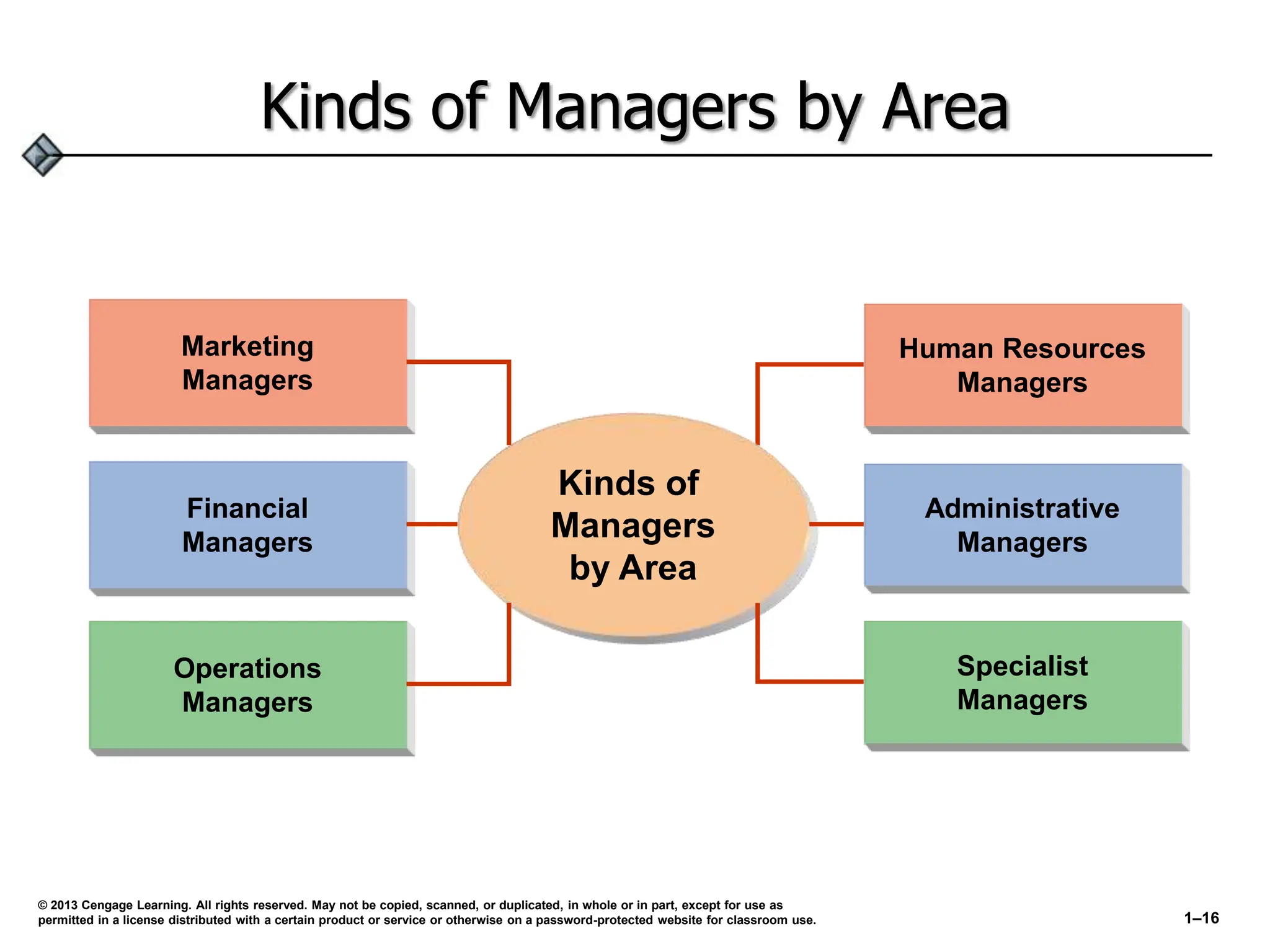 Kinds of Managers by Area

Marketing Managers

Financial Managers

Operations Managers

Kinds of Managers by Area

Human Resources Managers

Administrative Managers

Specialist Managers

© 2013 Cengage Learning. All rights reserved. May not be copied, scanned, or duplicated, in whole or in part, except for use as permitted in a license distributed with a certain product or service or otherwise on a password-protected website for classroom use.

1–16